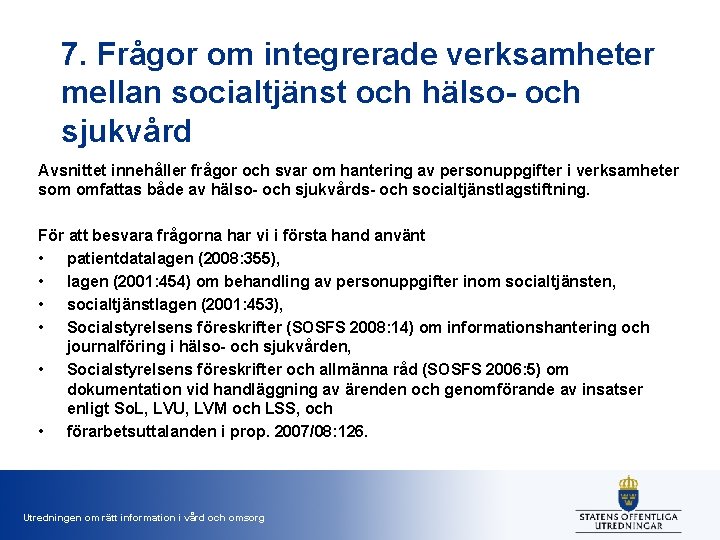 7. Frågor om integrerade verksamheter mellan socialtjänst och hälso- och sjukvård

Avsnittet innehåller frågor och svar om hantering av personuppgifter i verksamheter som omfattas både av hälso- och sjukvårds- och socialtjänstlagstiftning.

För att besvara frågorna har vi i första hand använt
• patientdatalagen (2008:355),
• lagen (2001:454) om behandling av personuppgifter inom socialtjänsten,
• socialtjänstlagen (2001:453),
• Socialstyrelsens föreskrifter (SOSFS 2008:14) om informationshantering och journalföring i hälso- och sjukvården,
• Socialstyrelsens föreskrifter och allmänna råd (SOSFS 2006:5) om dokumentation vid handläggning av ärenden och genomförande av insatser enligt SoL, LVU, LVM och LSS, och
• förarbetsuttalanden i prop. 2007/08:126.

Utredningen om rätt information i vård och omsorg

STATENS OFFENTLIGA UTREDNINGAR